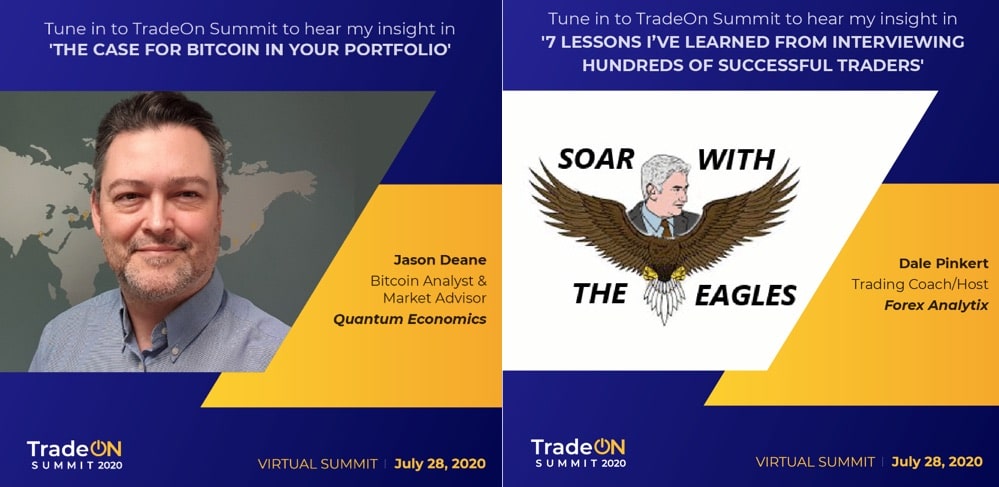 Tune in to TradeOn Summit to hear my insight in
'THE CASE FOR BITCOIN IN YOUR PORTFOLIO'

Jason Deane
Bitcoin Analyst & Market Advisor
Quantum Economics

TradeON SUMMIT 2020

VIRTUAL SUMMIT | July 28, 2020

Tune in to TradeOn Summit to hear my insight in
'7 LESSONS I'VE LEARNED FROM INTERVIEWING HUNDREDS OF SUCCESSFUL TRADERS'

SOAR WITH THE EAGLES

Dale Pinkert
Trading Coach/Host
Forex Analytix

TradeON SUMMIT 2020

VIRTUAL SUMMIT | July 28, 2020